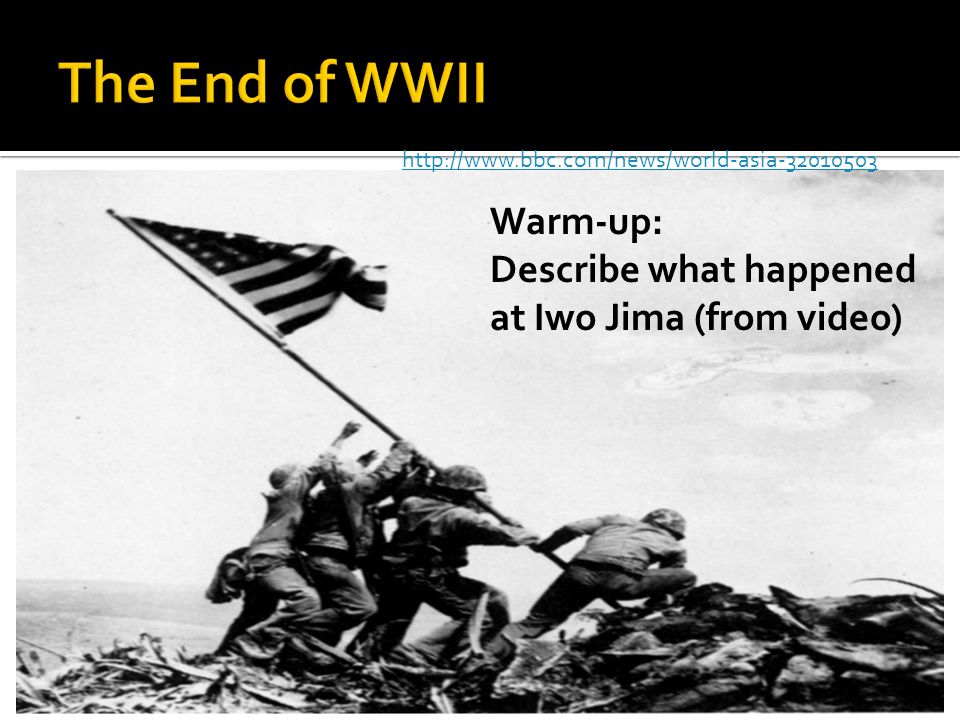 The End of WWII

http://www.bbc.com/news/world-asia-32010503

Warm-up:
Describe what happened at Iwo Jima (from video)